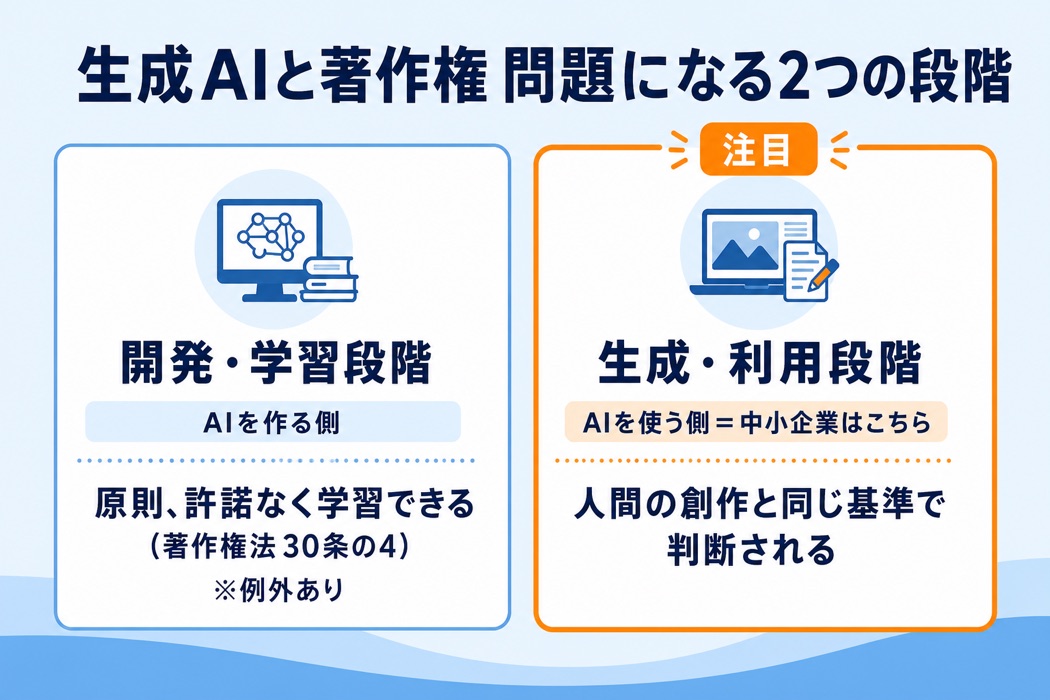 生成AIと著作権 問題になる2つの段階

開発・学習段階

AIを作る側

原則、許諾なく学習できる
（著作権法30条の4）
※例外あり

注目

生成・利用段階

AIを使う側＝中小企業はこちら

人間の創作と同じ基準で判断される